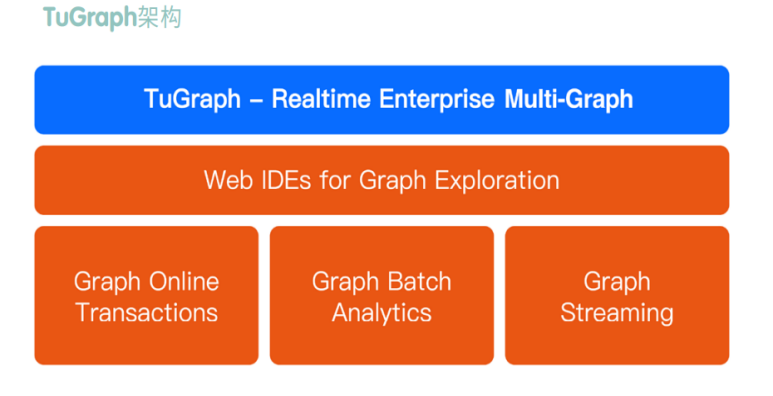 TuGraph架构

TuGraph – Realtime Enterprise Multi-Graph

Web IDEs for Graph Exploration

Graph Online Transactions

Graph Batch Analytics

Graph Streaming